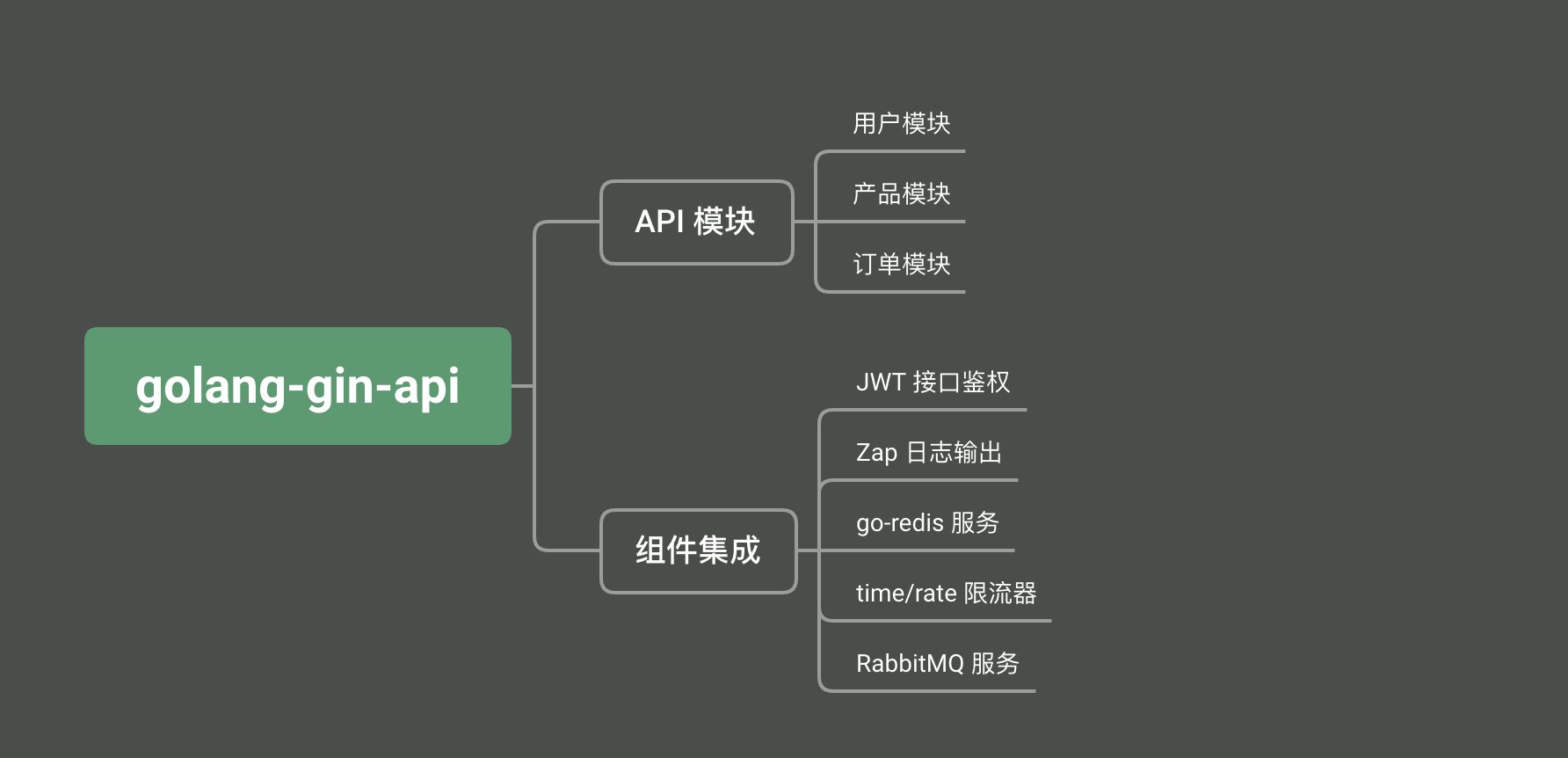 golang-gin-api

API 模块

用户模块

产品模块

订单模块

组件集成

JWT 接口鉴权

Zap 日志输出

go-redis 服务

time/rate 限流器

RabbitMQ 服务